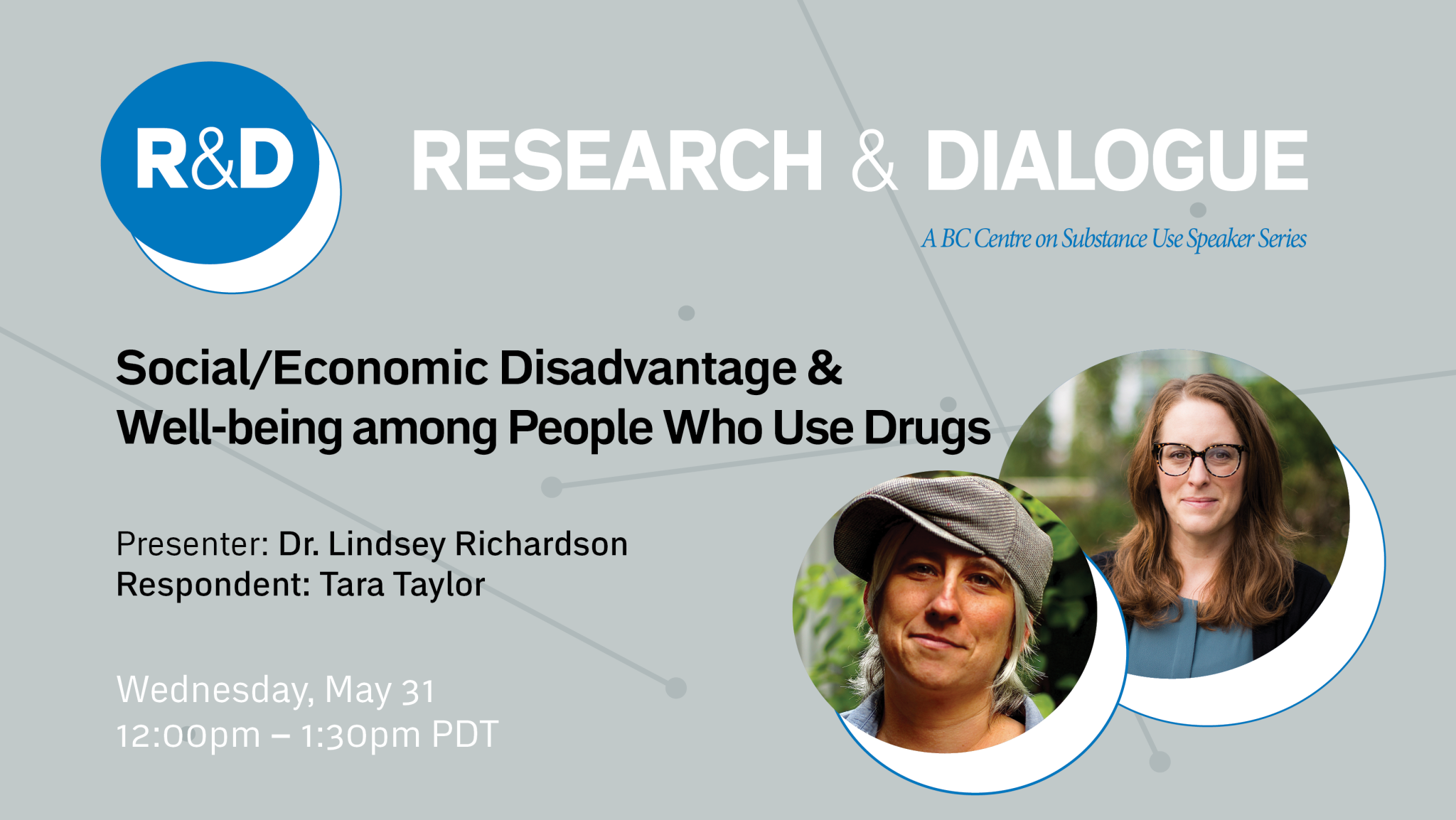 R&D

RESEARCH & DIALOGUE

A BC Centre on Substance Use Speaker Series

Social/Economic Disadvantage & Well-being among People Who Use Drugs

Presenter: Dr. Lindsey Richardson
Respondent: Tara Taylor

Wednesday, May 31
12:00pm – 1:30pm PDT